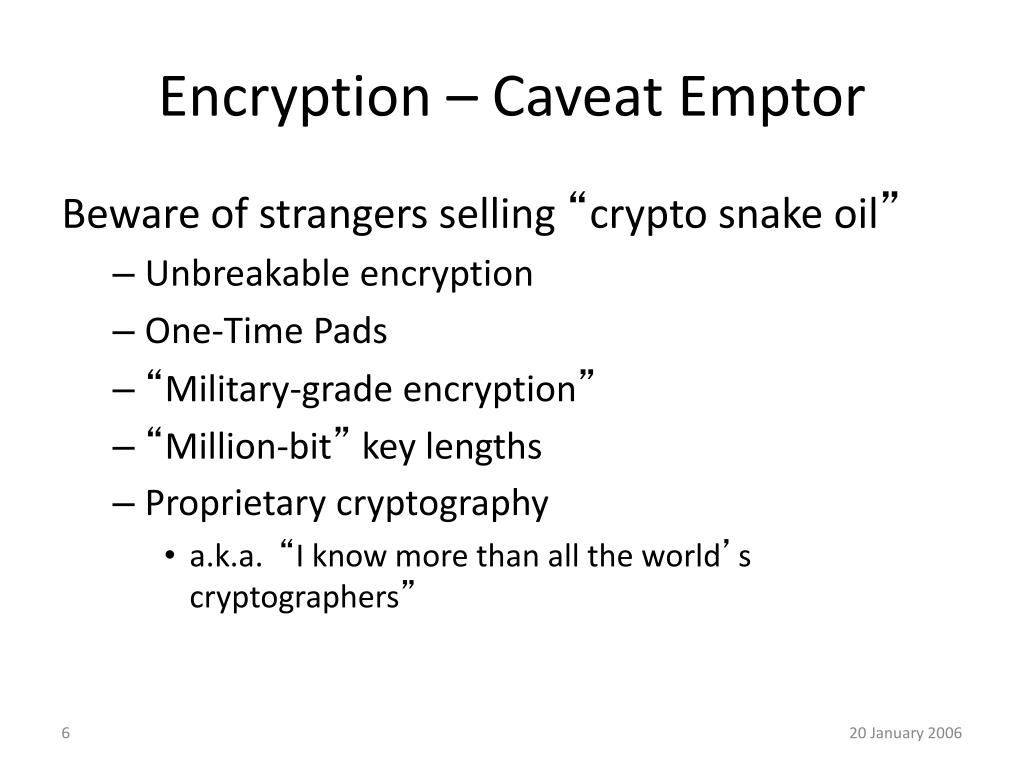 Encryption – Caveat Emptor

Beware of strangers selling “crypto snake oil”

– Unbreakable encryption

– One-Time Pads

– “Military-grade encryption”

– “Million-bit” key lengths

– Proprietary cryptography

• a.k.a. “I know more than all the world’s cryptographers”

6

20 January 2006